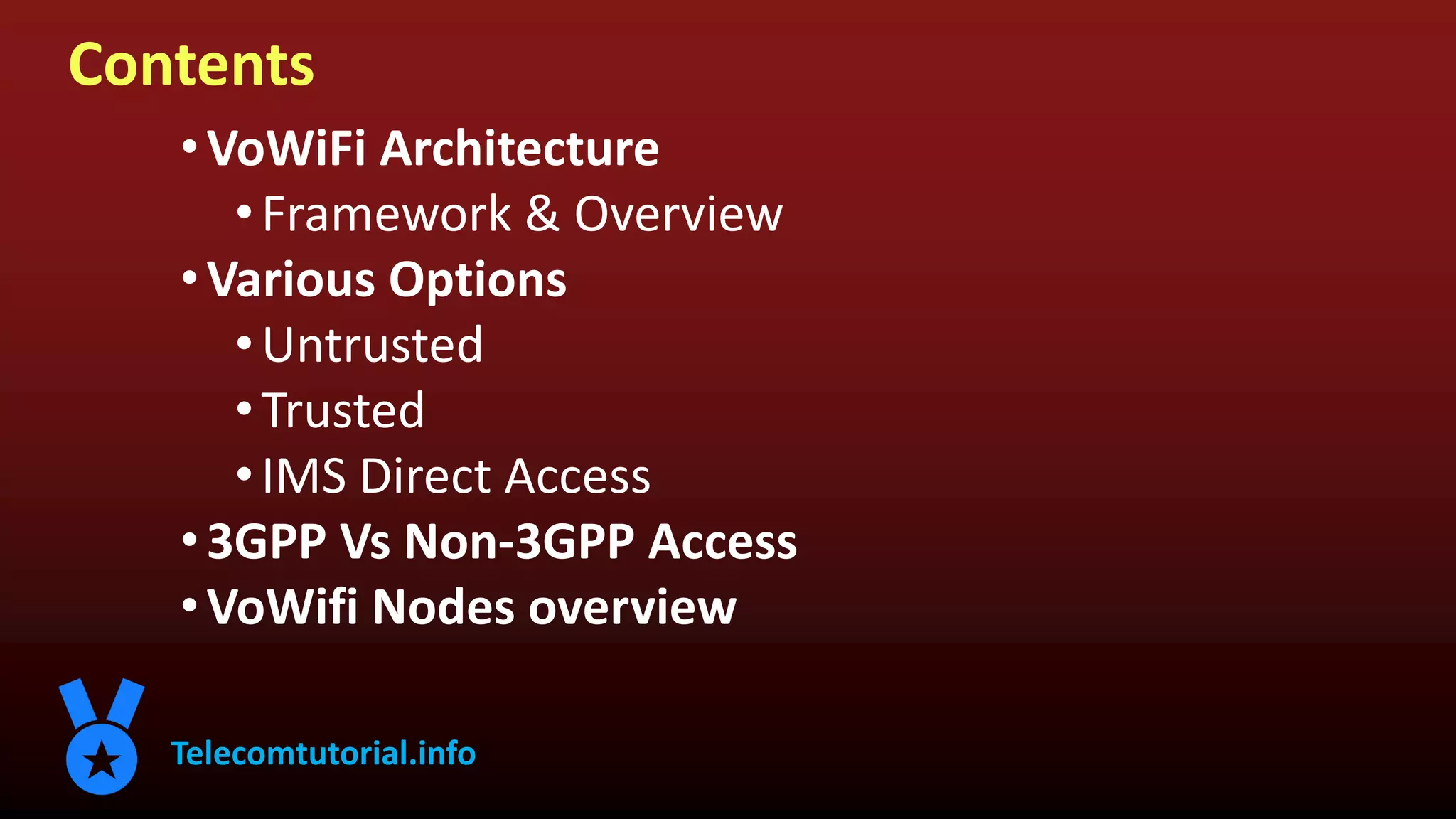 Contents

• VoWiFi Architecture
  • Framework & Overview
• Various Options
  • Untrusted
  • Trusted
  • IMS Direct Access
• 3GPP Vs Non-3GPP Access
• VoWifi Nodes overview

Telecomtutorial.info